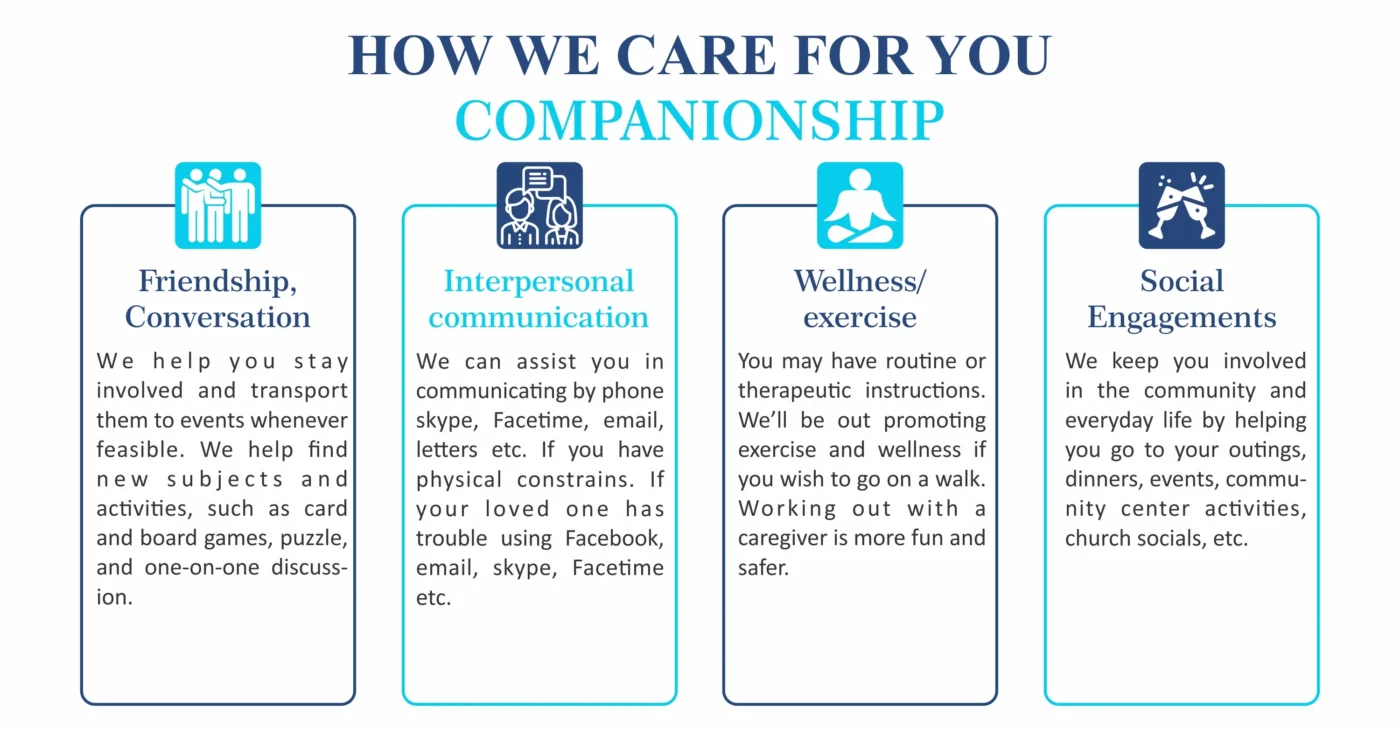 HOW WE CARE FOR YOU
COMPANIONSHIP

Friendship, Conversation

We help you stay involved and transport them to events whenever feasible. We help find new subjects and activities, such as card and board games, puzzle, and one-on-one discussion.

Interpersonal communication

We can assist you in communicating by phone skype, Facetime, email, letters etc. If you have physical constrains. If your loved one has trouble using Facebook, email, skype, Facetime etc.

Wellness/ exercise

You may have routine or therapeutic instructions. We'll be out promoting exercise and wellness if you wish to go on a walk. Working out with a caregiver is more fun and safer.

Social Engagements

We keep you involved in the community and everyday life by helping you go to your outings, dinners, events, community center activities, church socials, etc.